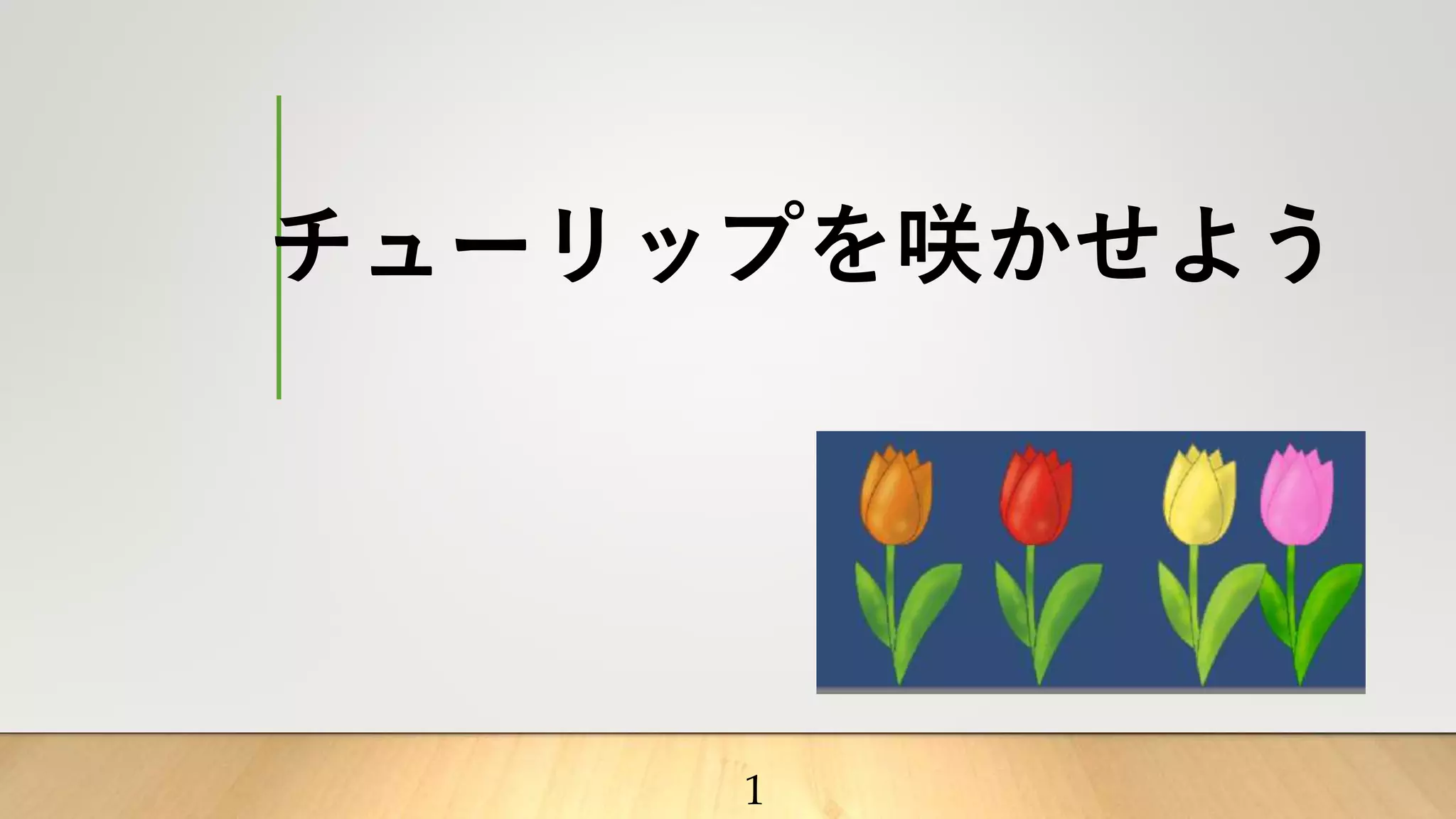 チューリップを咲かせよう

1